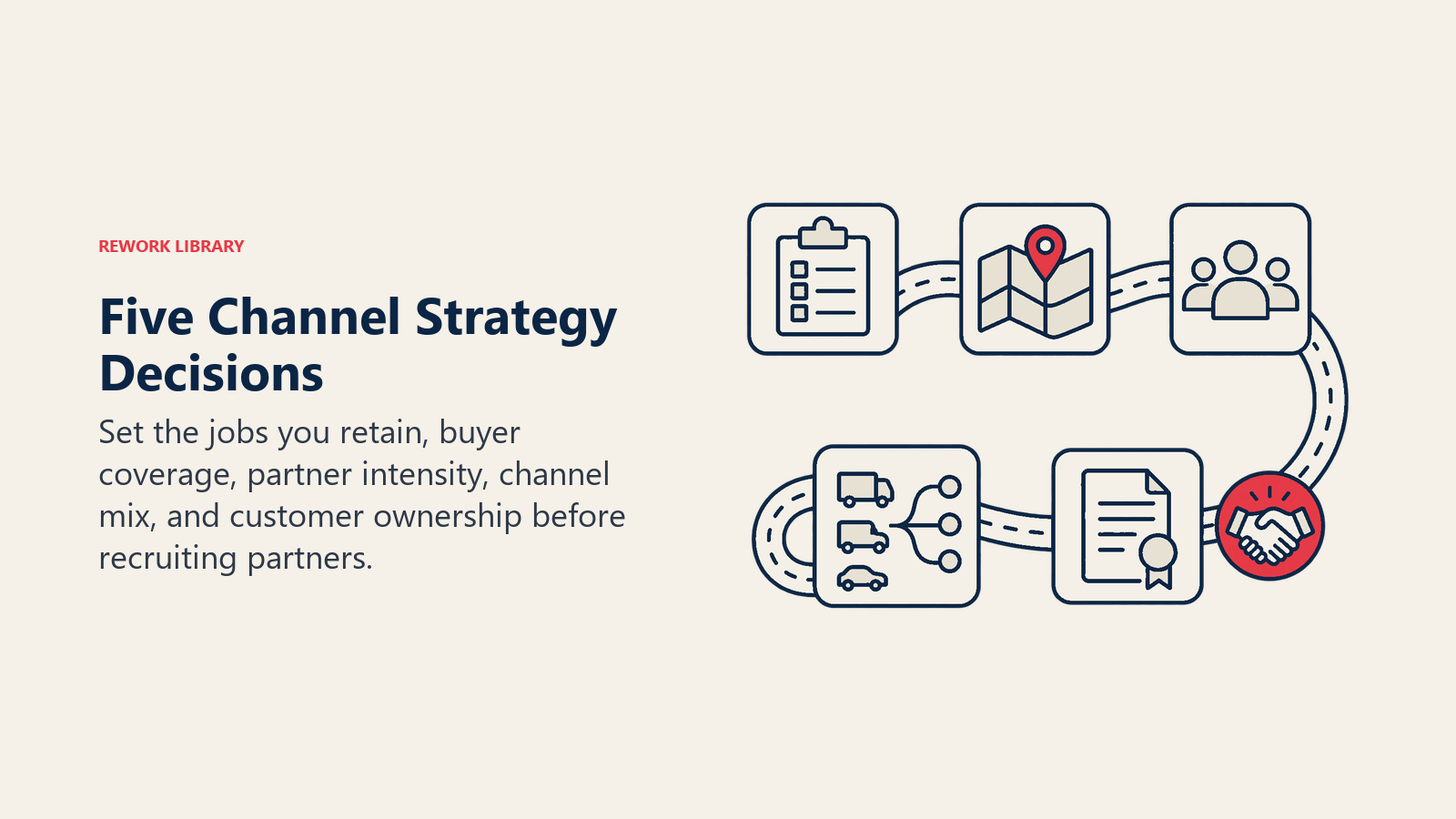 REWORK LIBRARY

Five Channel Strategy Decisions

Set the jobs you retain, buyer coverage, partner intensity, channel mix, and customer ownership before recruiting partners.